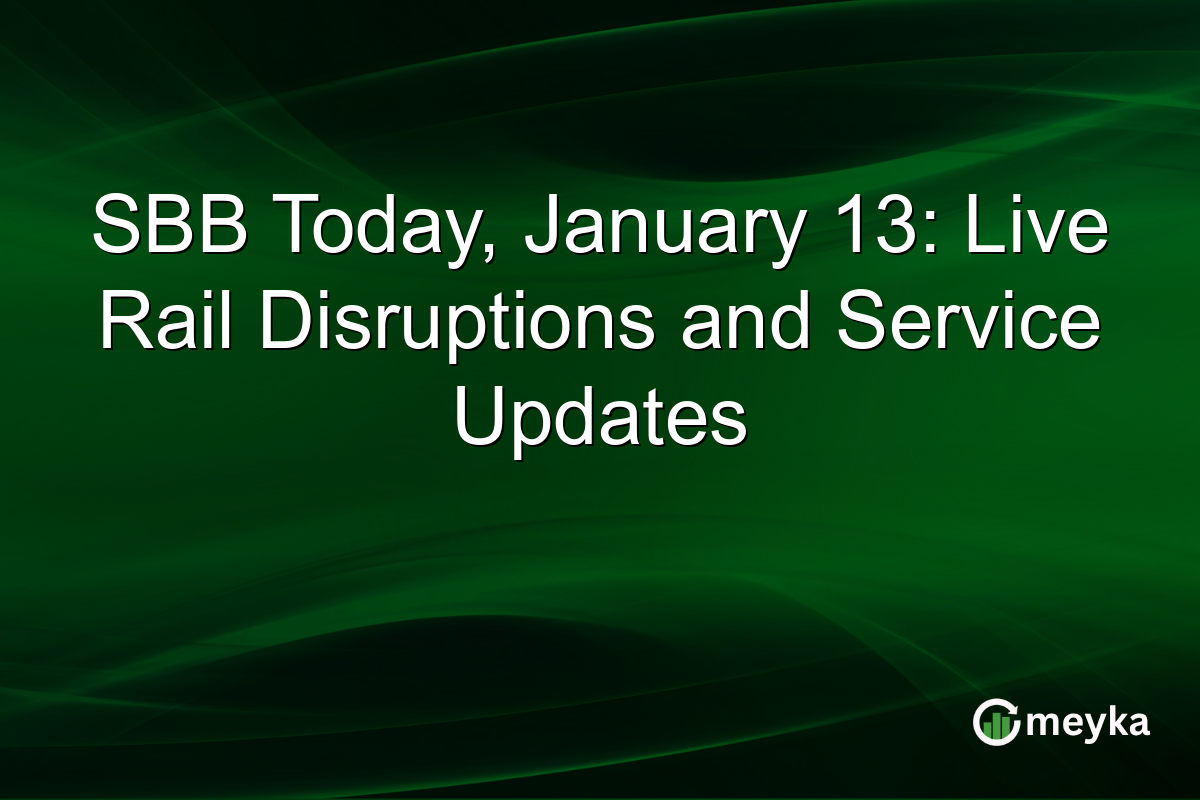 SBB Today, January 13: Live Rail Disruptions and Service Updates

meyka